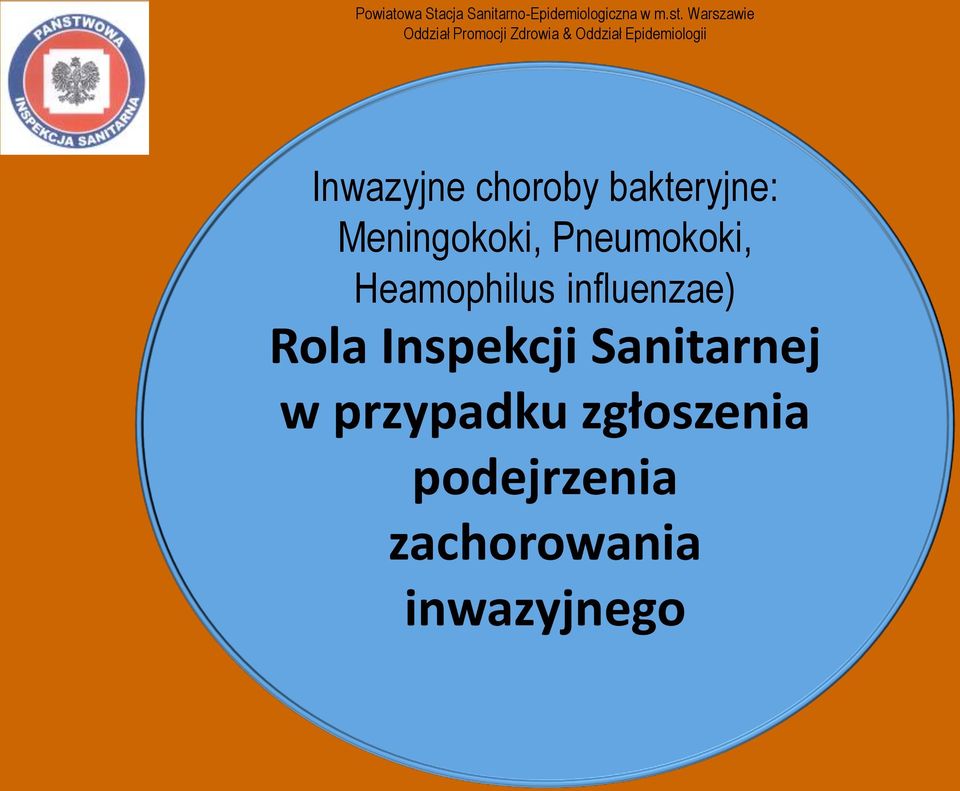 PAŃSTWOWA INSPEKCJA SANITARNA

Powiatowa Stacja Sanitarno-Epidemiologiczna w m.st. Warszawie
Oddział Promocji Zdrowia & Oddział Epidemiologii

Inwazyjne choroby bakteryjne: Meningokoki, Pneumokoki, Heamophilus influenzae)

Rola Inspekcji Sanitarnej w przypadku zgłoszenia podejrzenia zachorowania inwazyjnego